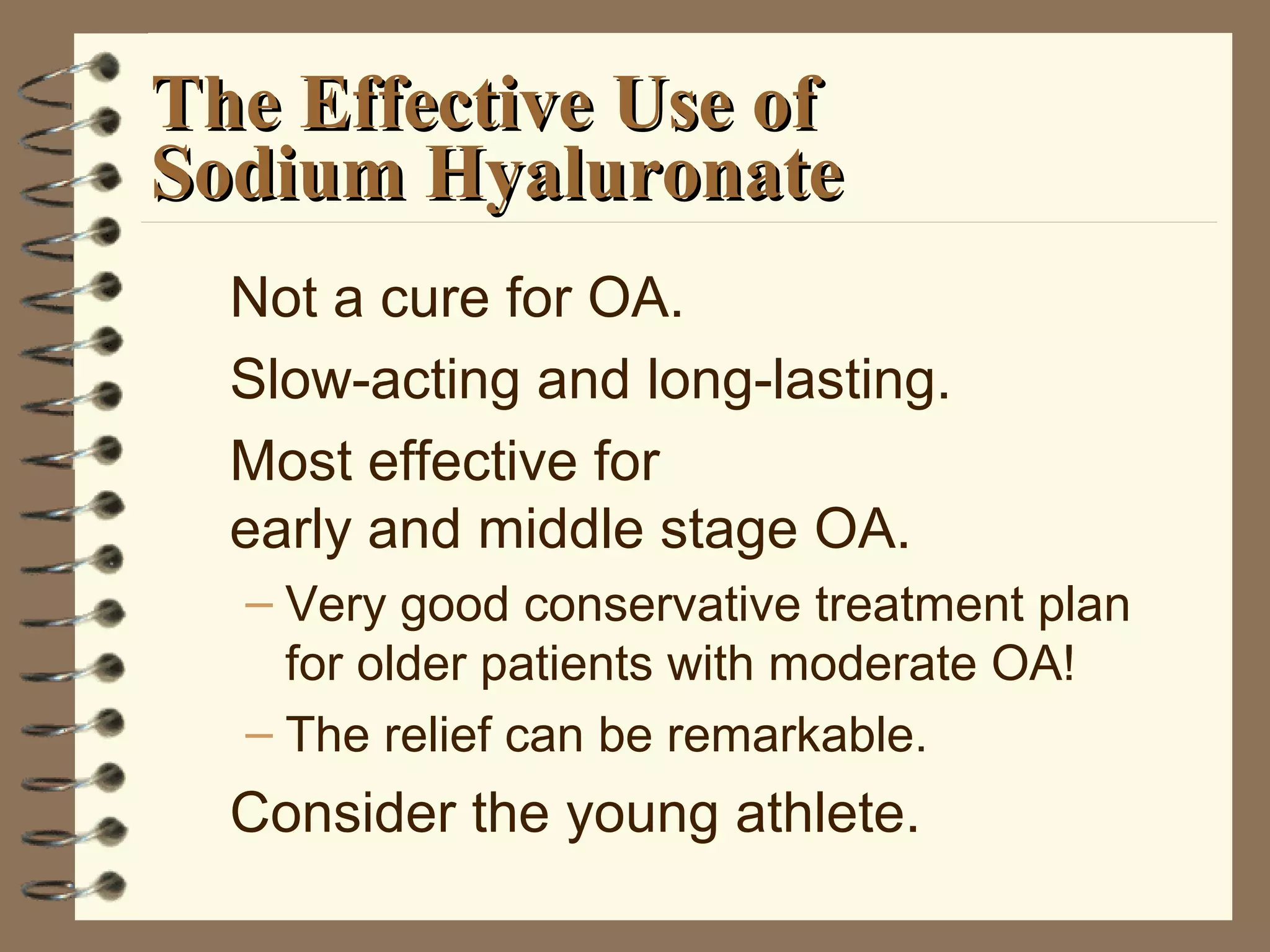 The Effective Use of Sodium Hyaluronate

Not a cure for OA.

Slow-acting and long-lasting.

Most effective for early and middle stage OA.

– Very good conservative treatment plan for older patients with moderate OA!

– The relief can be remarkable.

Consider the young athlete.